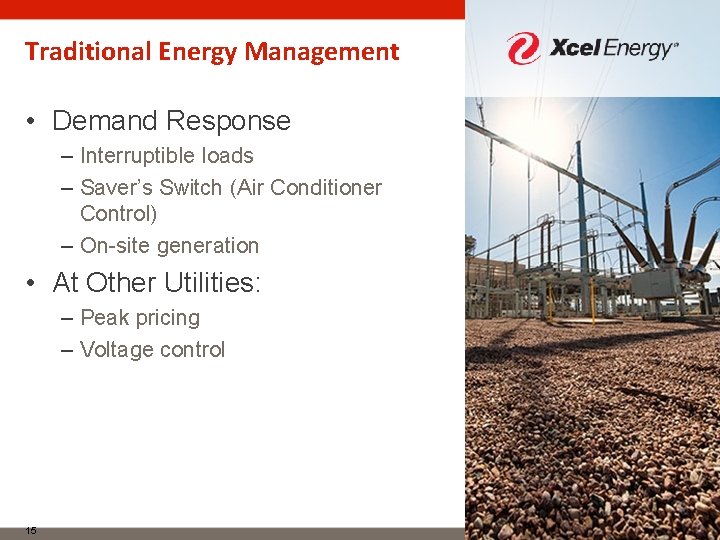 Traditional Energy Management

Xcel Energy®

• Demand Response
– Interruptible loads
– Saver's Switch (Air Conditioner Control)
– On-site generation

• At Other Utilities:
– Peak pricing
– Voltage control

15